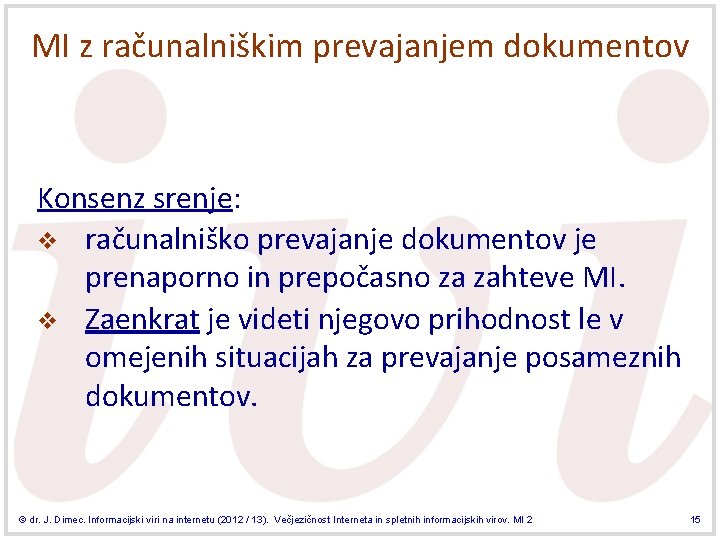 MI z računalniškim prevajanjem dokumentov

Konsenz srenje:

❖ računalniško prevajanje dokumentov je prenaporno in prepočasno za zahteve MI.
❖ Zaenkrat je videti njegovo prihodnost le v omejenih situacijah za prevajanje posameznih dokumentov.

© dr. J. Dimec. Informacijski viri na internetu (2012 / 13). Večjezičnost Interneta in spletnih informacijskih virov. MI 2 15